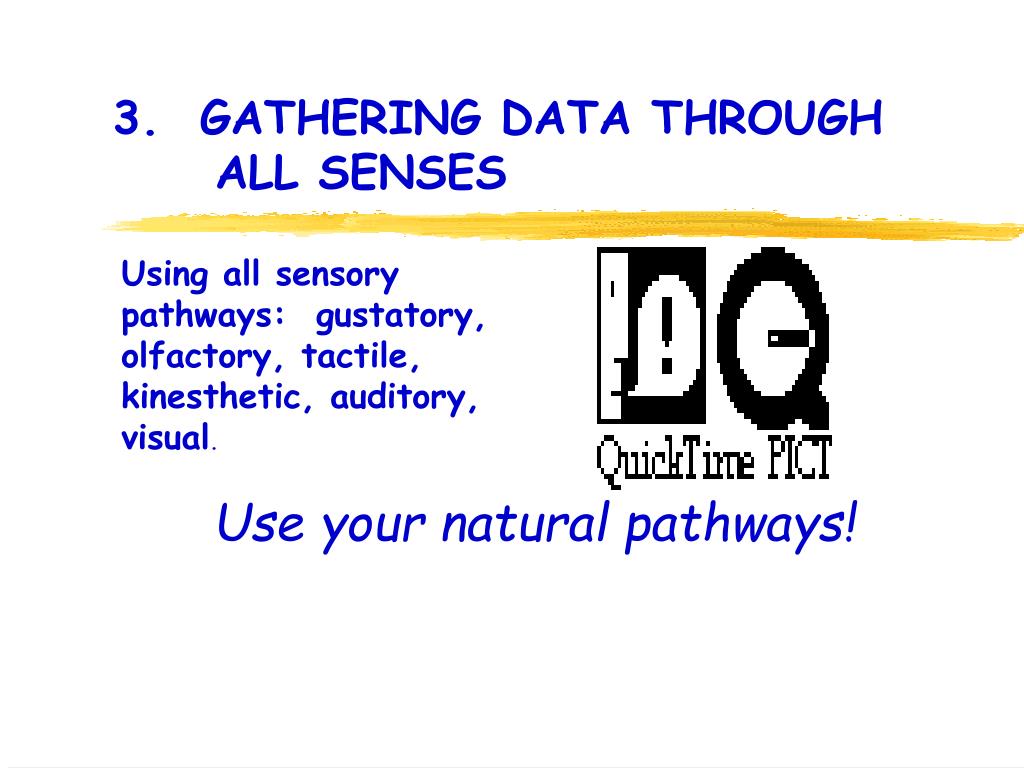 3. GATHERING DATA THROUGH ALL SENSES

Using all sensory pathways: gustatory, olfactory, tactile, kinesthetic, auditory, visual.

QuickTime PICT

Use your natural pathways!